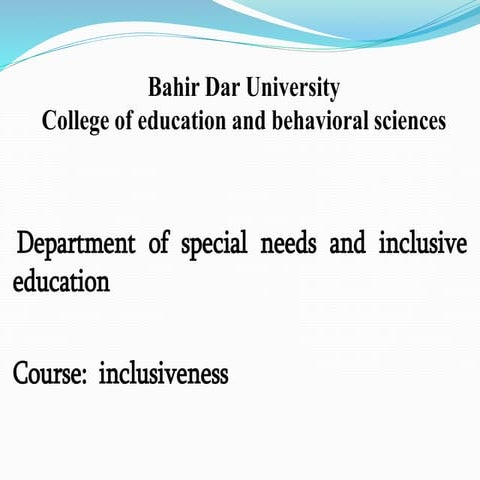 Bahir Dar University
College of education and behavioral sciences

Department of special needs and inclusive education

Course: inclusiveness